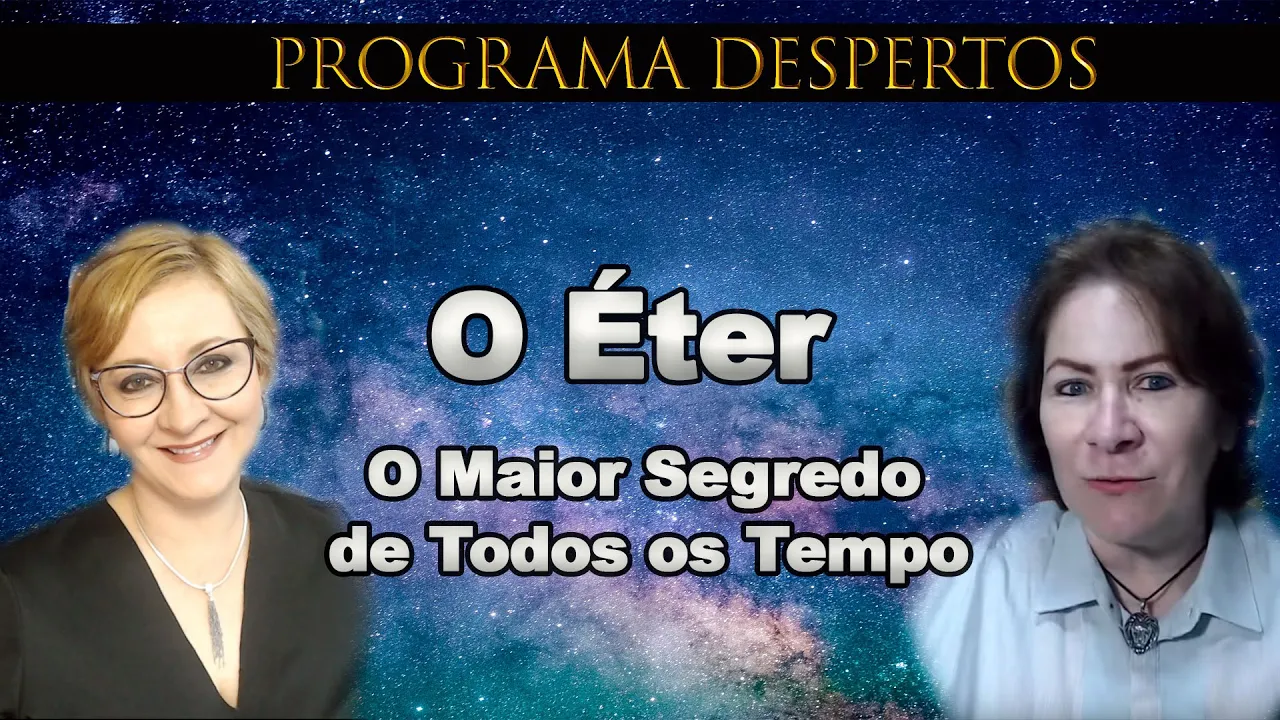 PROGRAMA DESPERTOS

O Éter

O Maior Segredo de Todos os Tempo